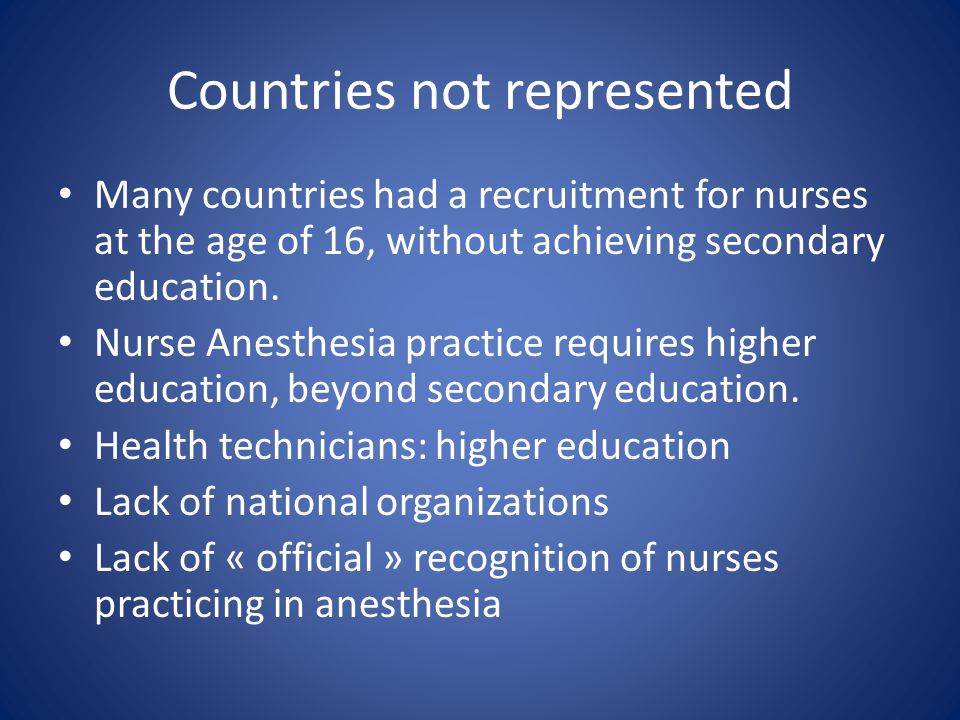 Countries not represented

• Many countries had a recruitment for nurses at the age of 16, without achieving secondary education.
• Nurse Anesthesia practice requires higher education, beyond secondary education.
• Health technicians: higher education
• Lack of national organizations
• Lack of « official » recognition of nurses practicing in anesthesia